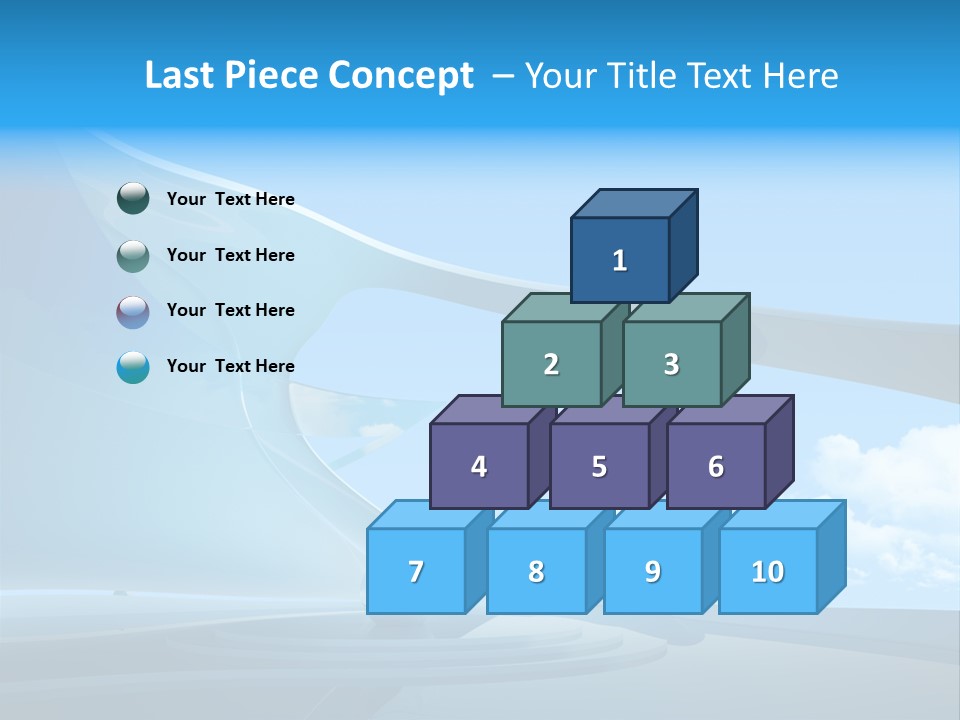 Last Piece Concept – Your Title Text Here

Your Text Here

Your Text Here

Your Text Here

Your Text Here

1

2 3

4 5 6

7 8 9 10